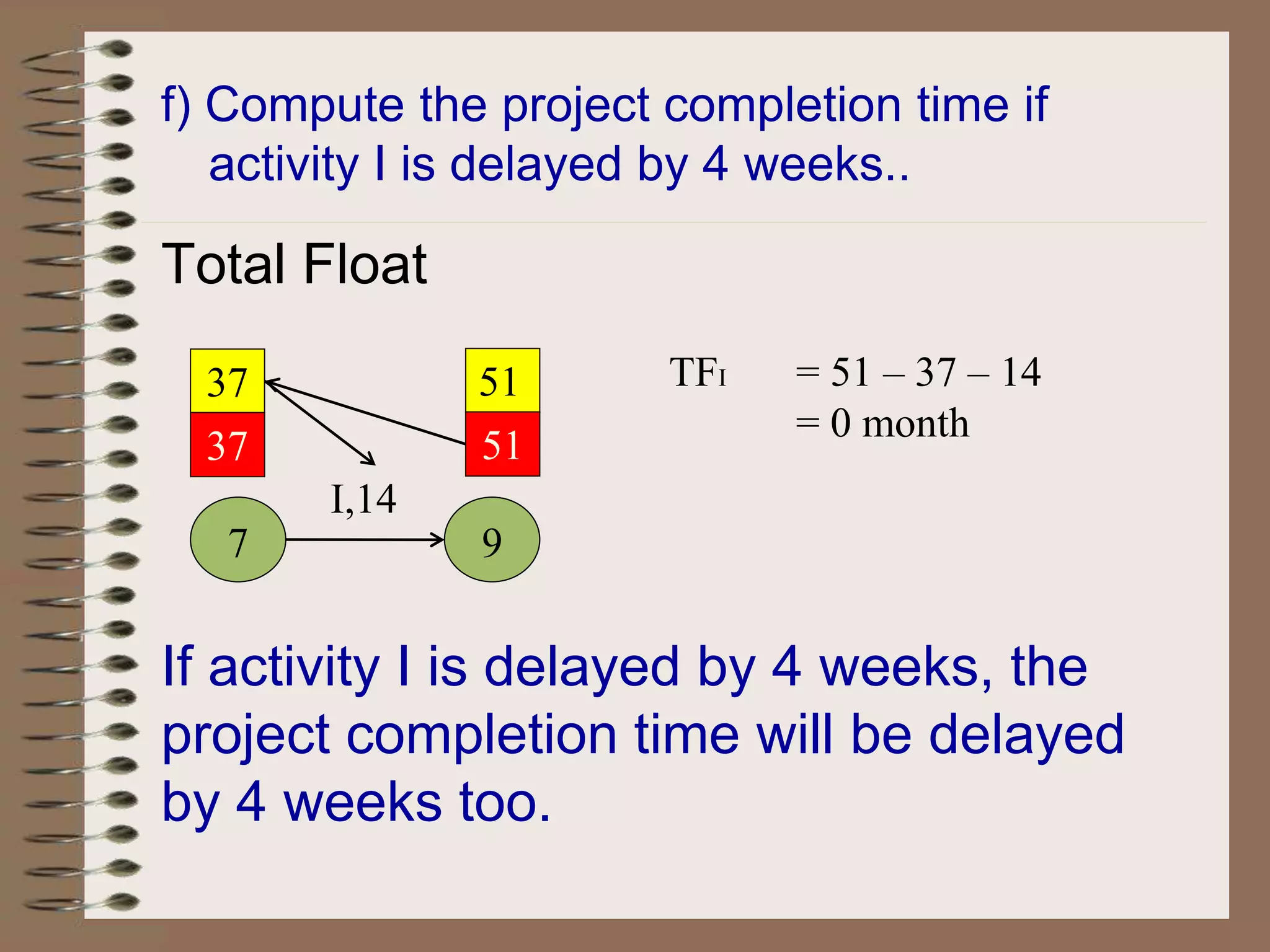 f) Compute the project completion time if activity I is delayed by 4 weeks..

Total Float

37
37
51
51
I,14
7
9

$TF_I$ = 51 – 37 – 14
= 0 month

If activity I is delayed by 4 weeks, the project completion time will be delayed by 4 weeks too.